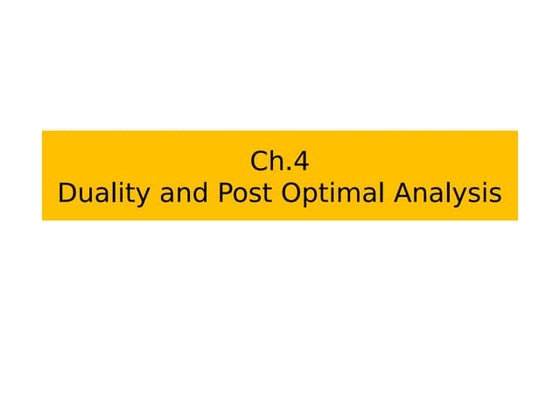 Ch.4
Duality and Post Optimal Analysis